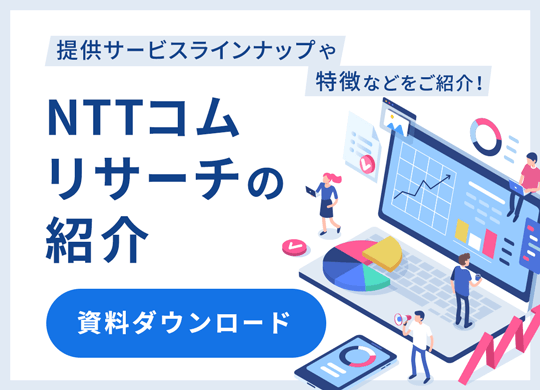 提供サービスラインナップや
特徴などをご紹介！

NTTコム
リサーチの
紹介

資料ダウンロード